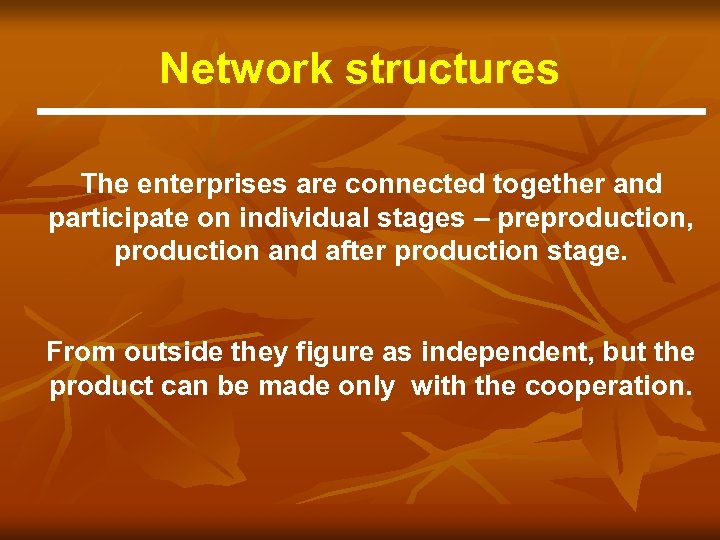 Network structures

The enterprises are connected together and participate on individual stages – preproduction, production and after production stage.

From outside they figure as independent, but the product can be made only with the cooperation.